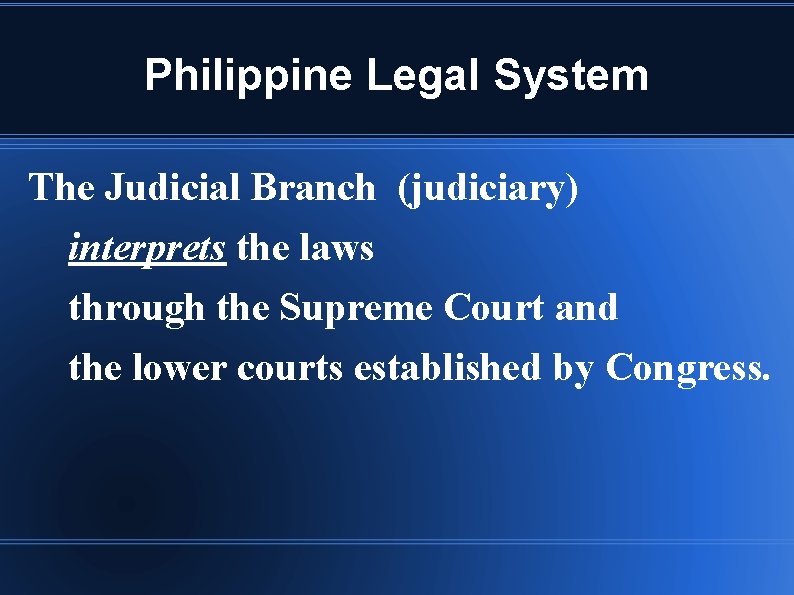 Philippine Legal System

The Judicial Branch (judiciary)

interprets the laws

through the Supreme Court and

the lower courts established by Congress.